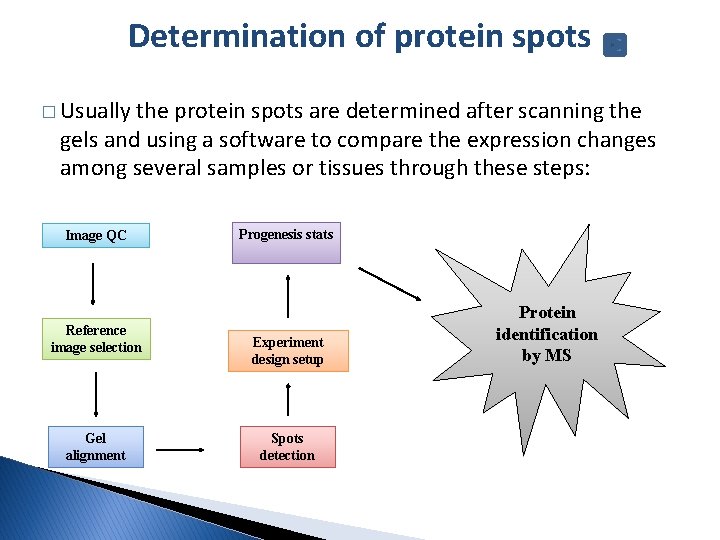 Determination of protein spots

□ Usually the protein spots are determined after scanning the gels and using a software to compare the expression changes among several samples or tissues through these steps:

Image QC

Reference image selection

Gel alignment

Spots detection

Experiment design setup

Progenesis stats

Protein identification by MS